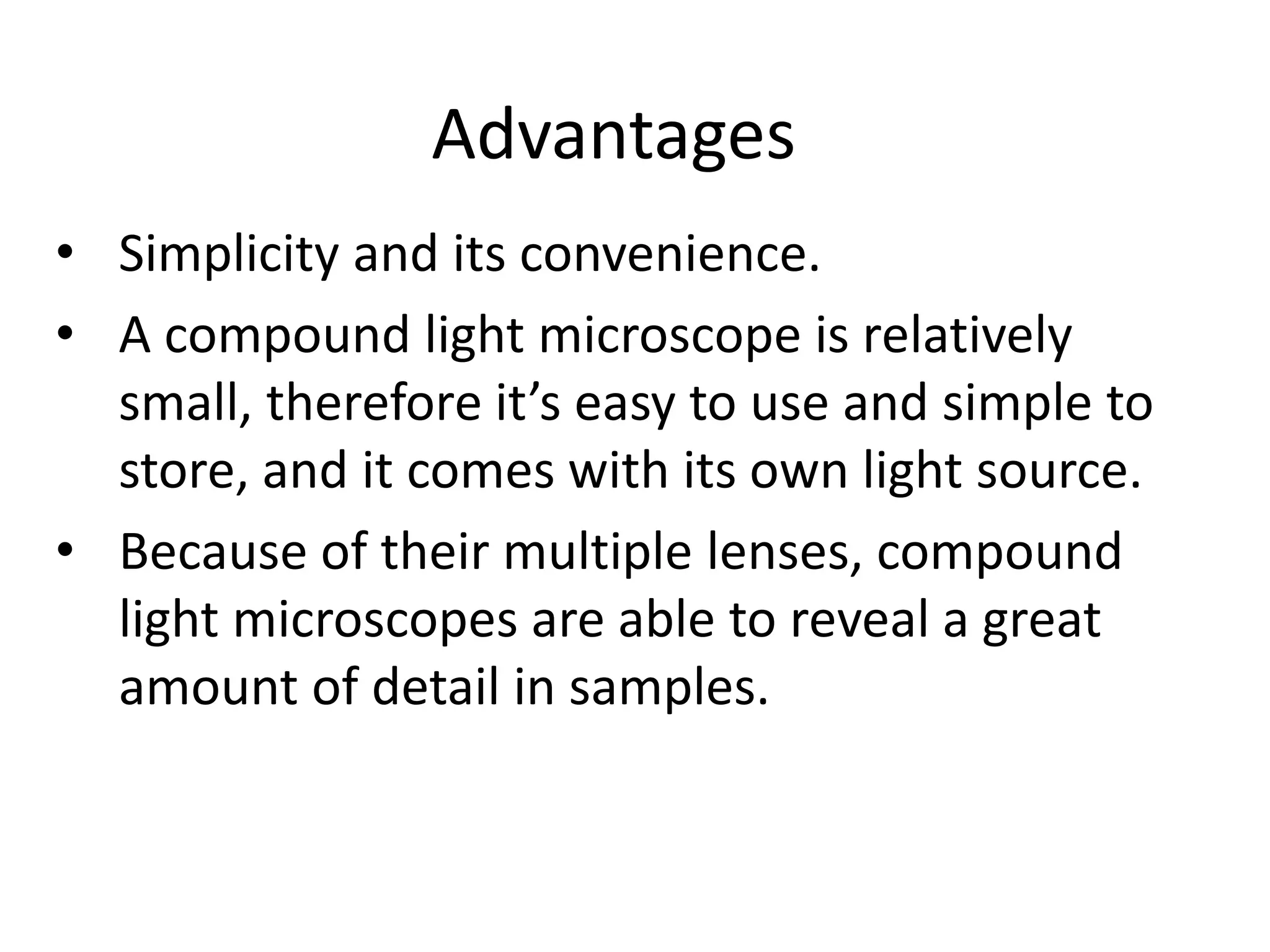 Advantages

• Simplicity and its convenience.
• A compound light microscope is relatively small, therefore it’s easy to use and simple to store, and it comes with its own light source.
• Because of their multiple lenses, compound light microscopes are able to reveal a great amount of detail in samples.